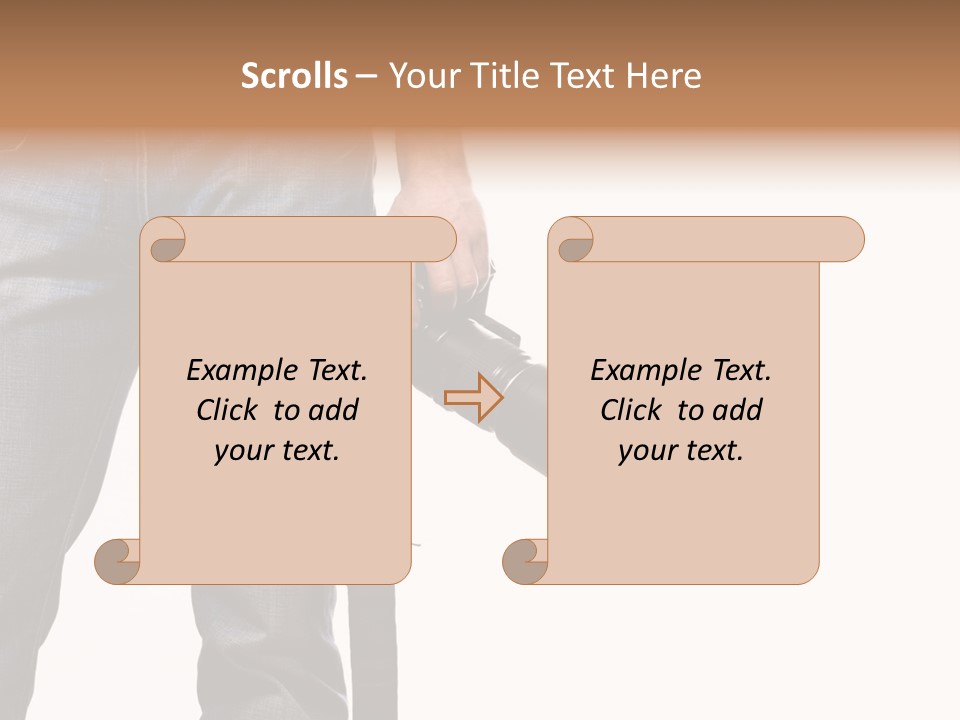 Scrolls – Your Title Text Here

Example Text. Click to add your text.

Example Text. Click to add your text.